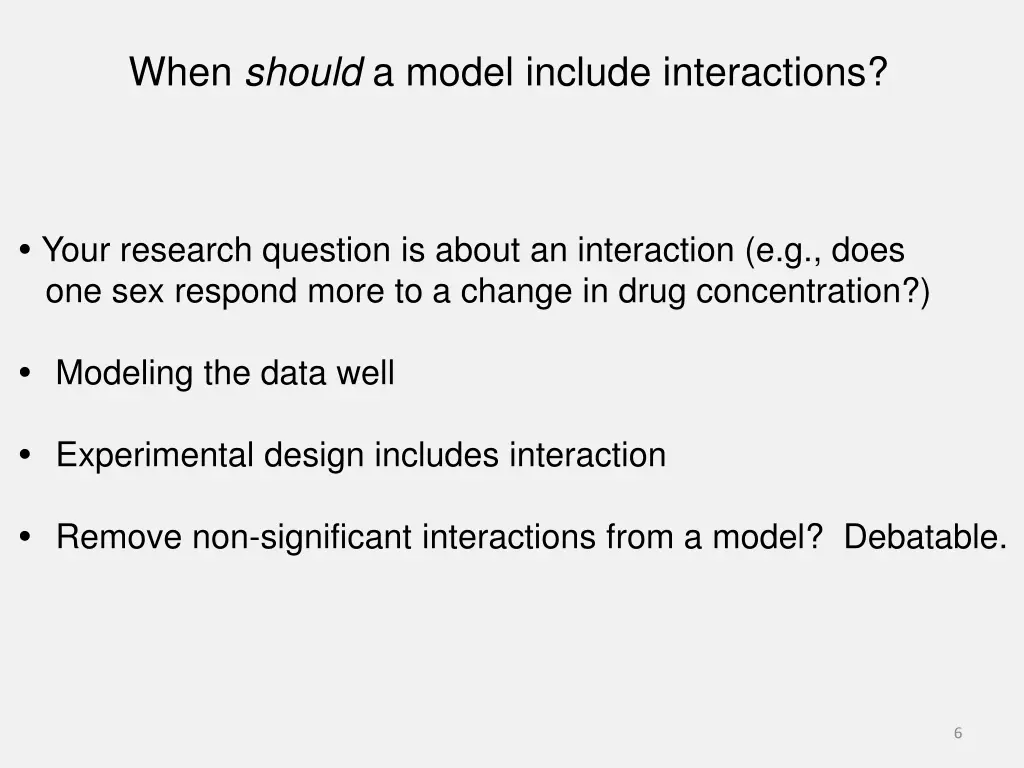 When should a model include interactions?

• Your research question is about an interaction (e.g., does one sex respond more to a change in drug concentration?)

• Modeling the data well

• Experimental design includes interaction

• Remove non-significant interactions from a model? Debatable.

6